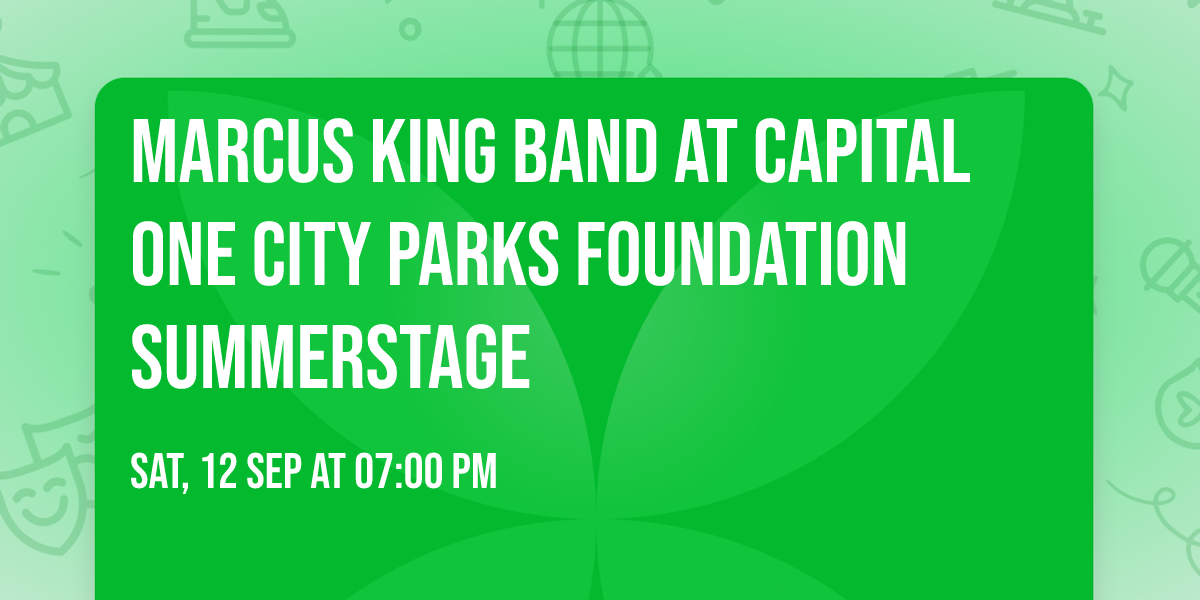 MARCUS KING BAND AT CAPITAL ONE CITY PARKS FOUNDATION SUMMERSTAGE

SAT, 12 SEP AT 07:00 PM